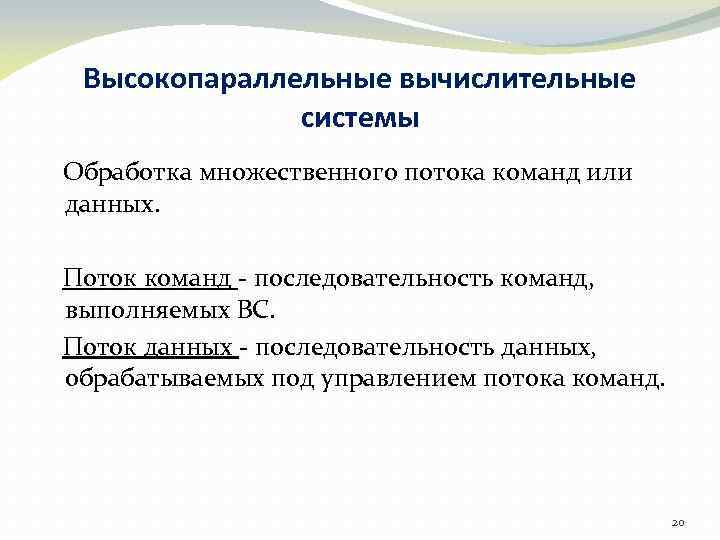 Высокопараллельные вычислительные системы

Обработка множественного потока команд или данных.

Поток команд - последовательность команд, выполняемых ВС.

Поток данных - последовательность данных, обрабатываемых под управлением потока команд.

20